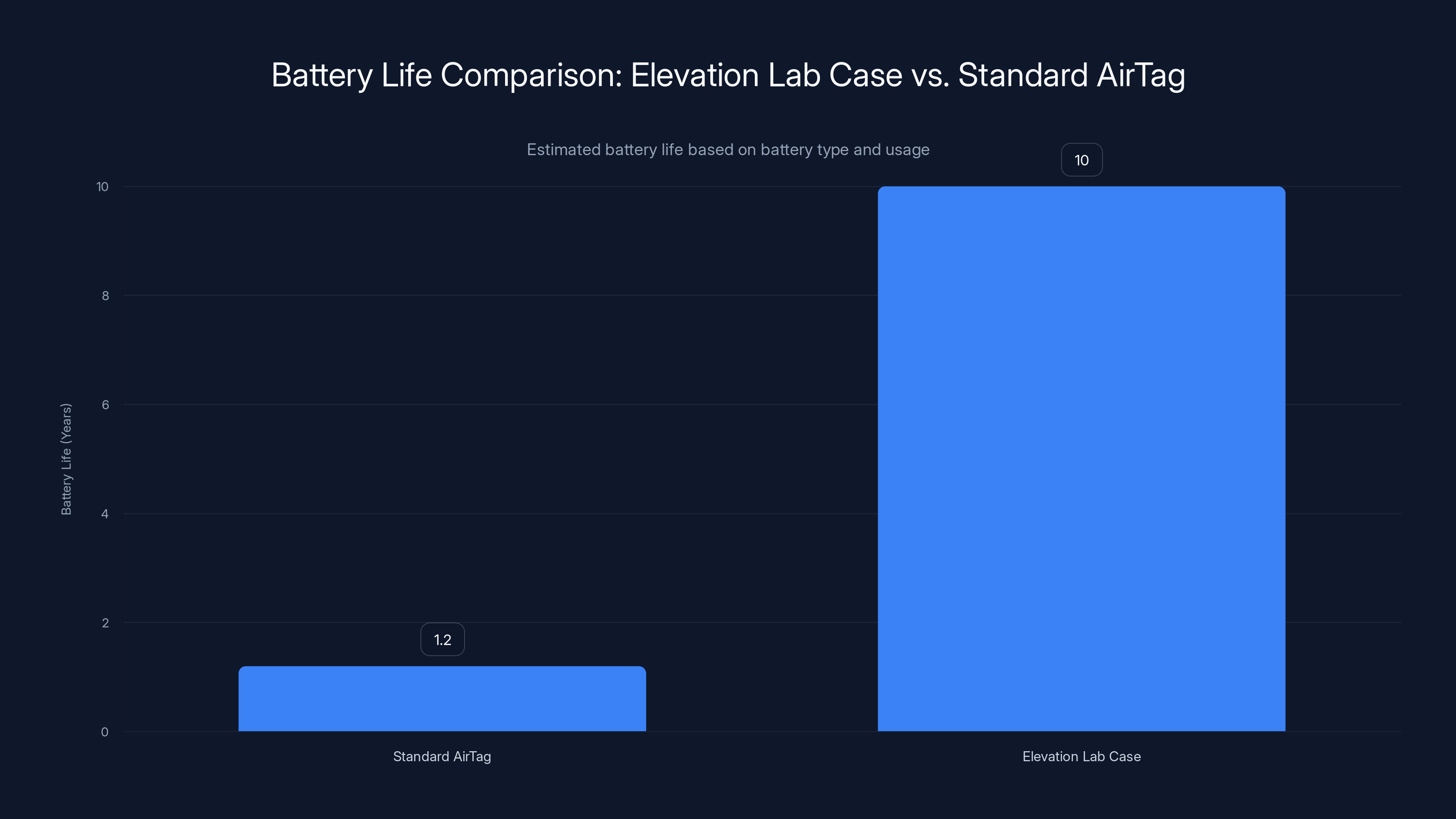 Battery Life Comparison: Elevation Lab Case vs. Standard AirTag

Estimated battery life based on battery type and usage

Battery Life (Years)

10
8
6
4
2
0

1.2
10

Standard AirTag
Elevation Lab Case